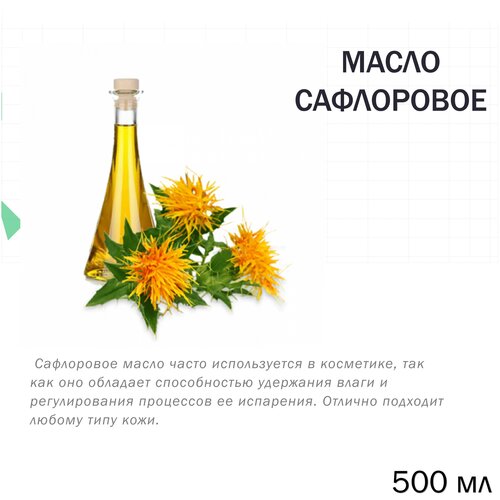 МАСЛО САФЛОРОВОЕ

Сафлоровое масло часто используется в косметике, так как оно обладает способностью удержания влаги и регулирования процессов ее испарения. Отлично подходит любому типу кожи.

500 мл